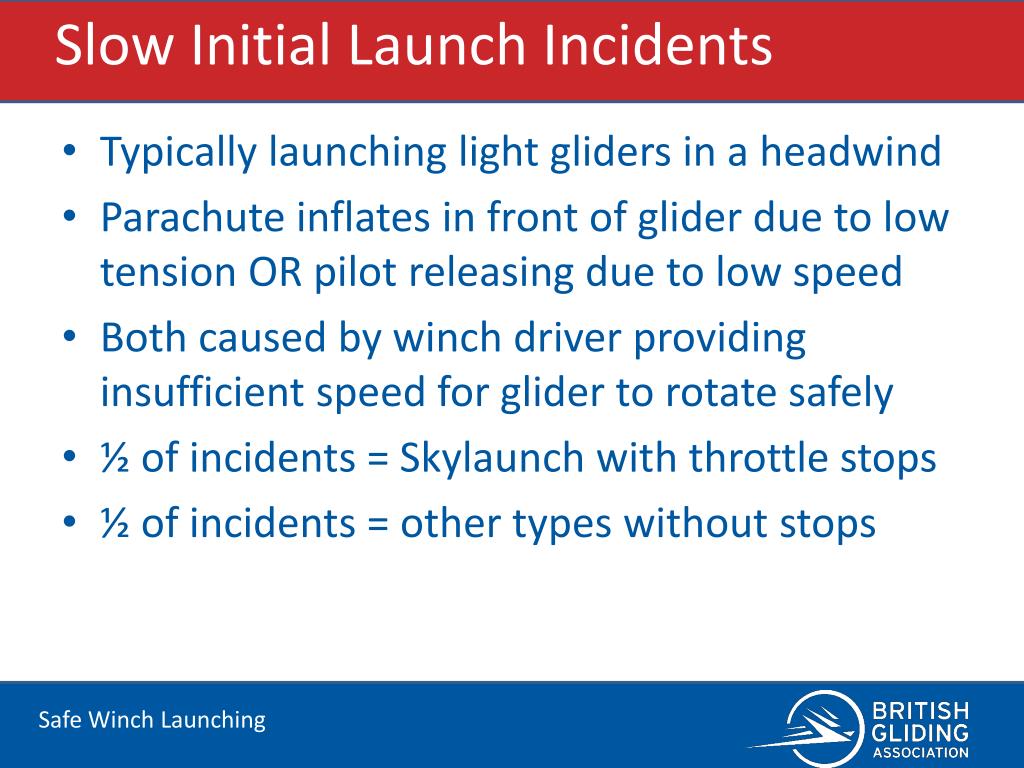 Slow Initial Launch Incidents

• Typically launching light gliders in a headwind
• Parachute inflates in front of glider due to low tension OR pilot releasing due to low speed
• Both caused by winch driver providing insufficient speed for glider to rotate safely
• ½ of incidents = Skylaunch with throttle stops
• ½ of incidents = other types without stops

Safe Winch Launching

BRITISH GLIDING ASSOCIATION